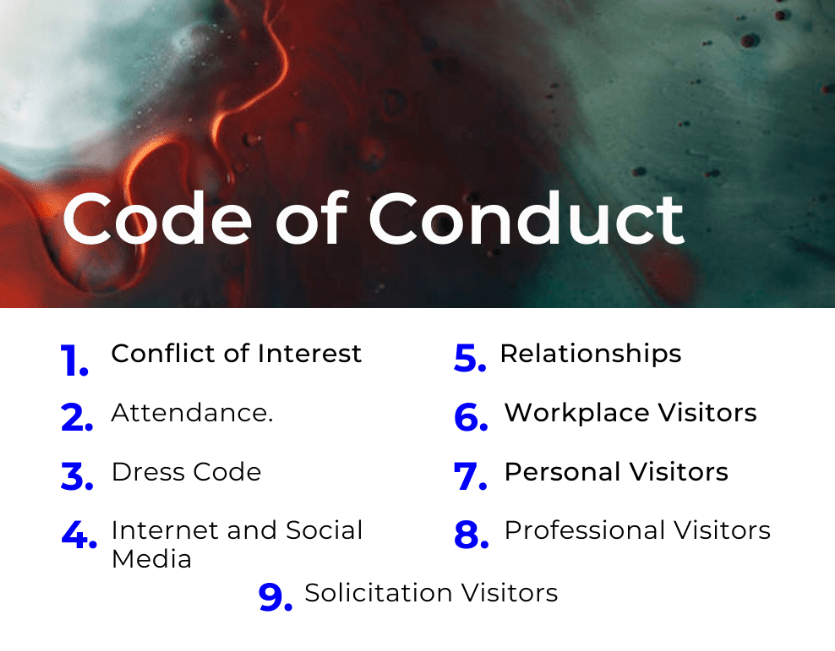 Code of Conduct

1. Conflict of Interest

2. Attendance.

3. Dress Code

4. Internet and Social Media

5. Relationships

6. Workplace Visitors

7. Personal Visitors

8. Professional Visitors

9. Solicitation Visitors